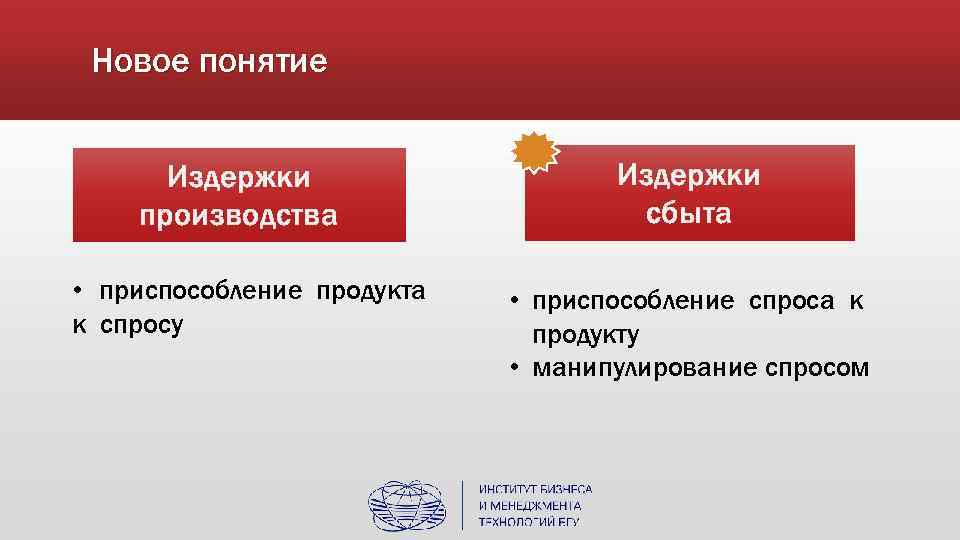 Новое понятие

Издержки производства

• приспособление продукта к спросу

Издержки сбыта

• приспособление спроса к продукту
• манипулирование спросом

ИНСТИТУТ БИЗНЕСА И МЕНЕДЖМЕНТА ТЕХНОЛОГИЙ БГУ